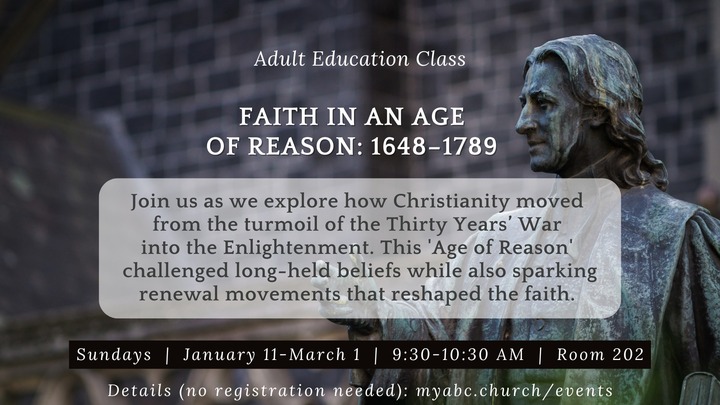 Adult Education Class

FAITH IN AN AGE OF REASON: 1648–1789

Join us as we explore how Christianity moved from the turmoil of the Thirty Years' War into the Enlightenment. This 'Age of Reason' challenged long-held beliefs while also sparking renewal movements that reshaped the faith.

Sundays | January 11-March 1 | 9:30-10:30 AM | Room 202

Details (no registration needed): myabc.church/events